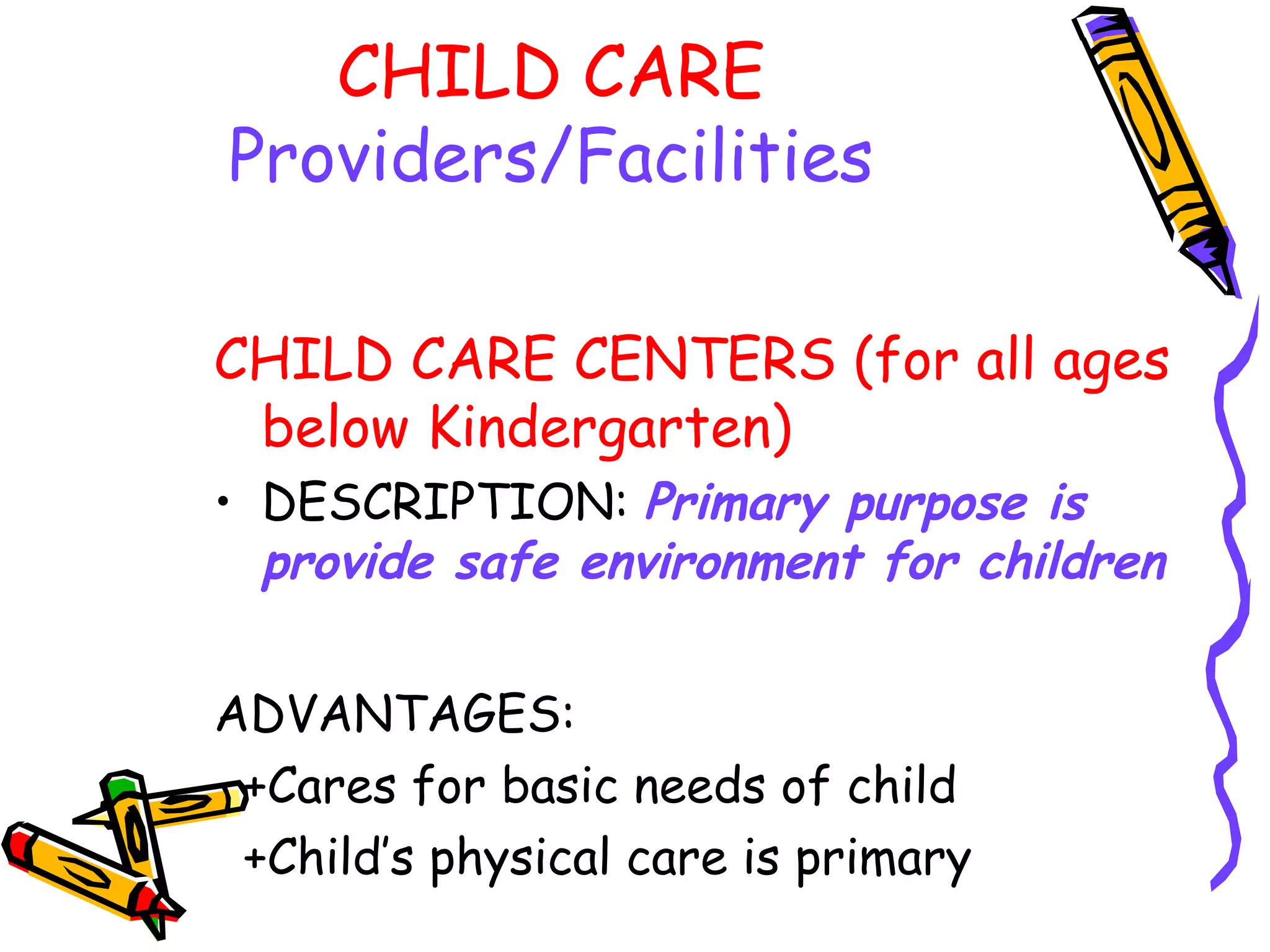 CHILD CARE
Providers/Facilities

CHILD CARE CENTERS (for all ages below Kindergarten)

• DESCRIPTION: Primary purpose is provide safe environment for children

ADVANTAGES:
+Cares for basic needs of child
+Child's physical care is primary